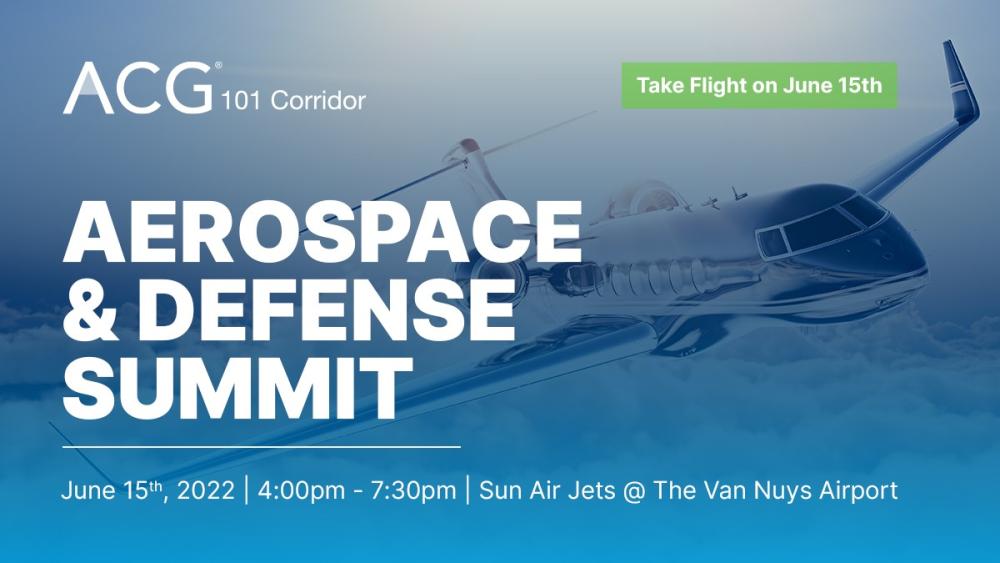 ACG® 101 Corridor

Take Flight on June 15th

AEROSPACE & DEFENSE SUMMIT

June 15th, 2022 | 4:00pm - 7:30pm | Sun Air Jets @ The Van Nuys Airport